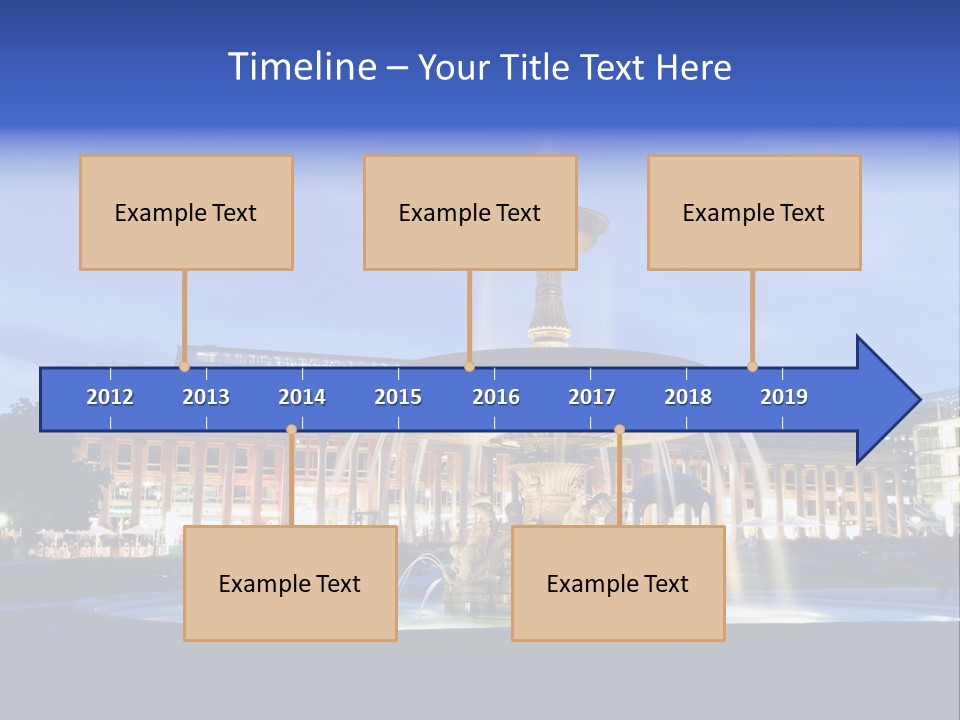 Timeline – Your Title Text Here

Example Text

Example Text

Example Text

2012 2013 2014 2015 2016 2017 2018 2019

Example Text

Example Text